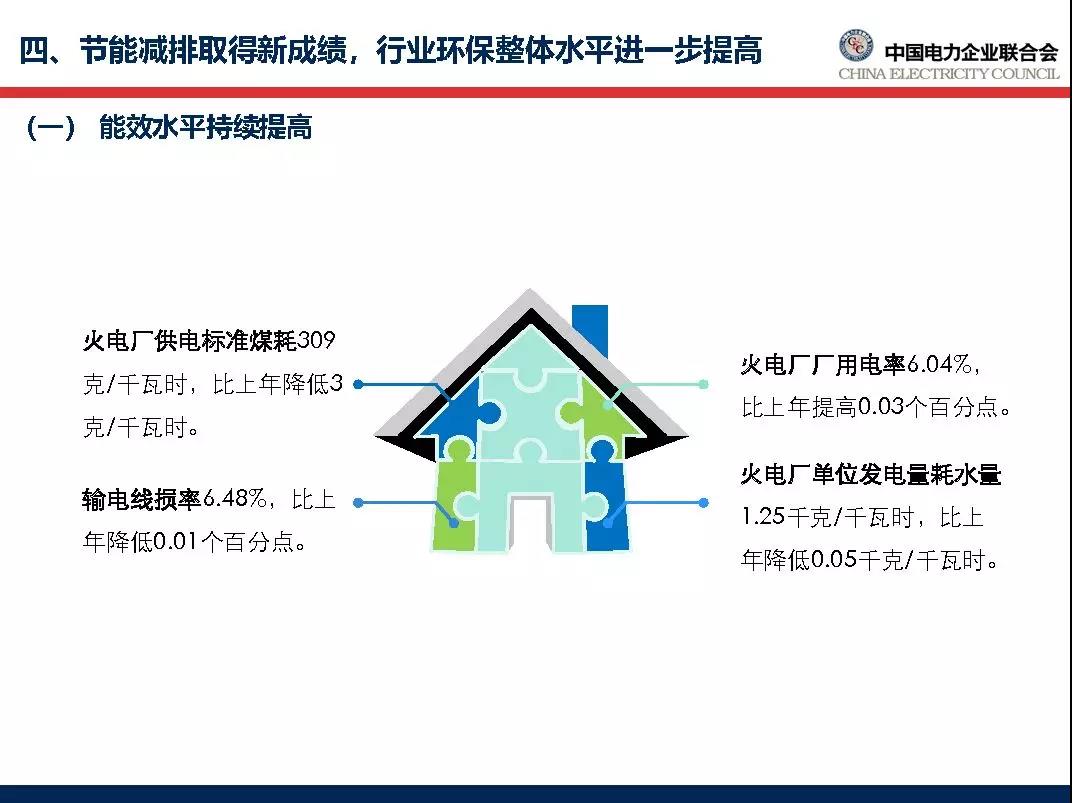 四、节能减排取得新成绩，行业环保整体水平进一步提高

中国电力企业联合会
CHINA ELECTRICITY COUNCIL

（一） 能效水平持续提高

火电厂供电标准煤耗309克/千瓦时，比上年降低3克/千瓦时。

输电线损率6.48%，比上年降低0.01个百分点。

火电厂厂用电率6.04%，比上年提高0.03个百分点。

火电厂单位发电量耗水量1.25千克/千瓦时，比上年降低0.05千克/千瓦时。